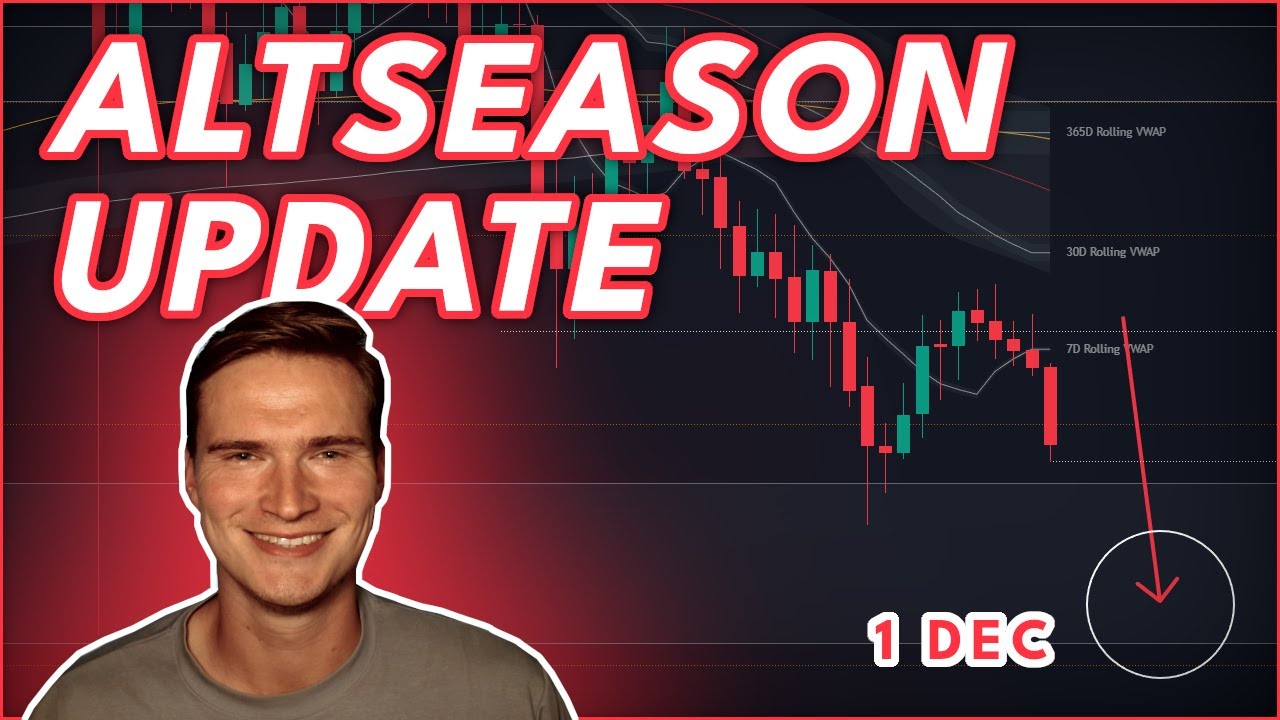 ALTSEASON UPDATE

365D Rolling VWAP

30D Rolling VWAP

7D Rolling VWAP

1 DEC